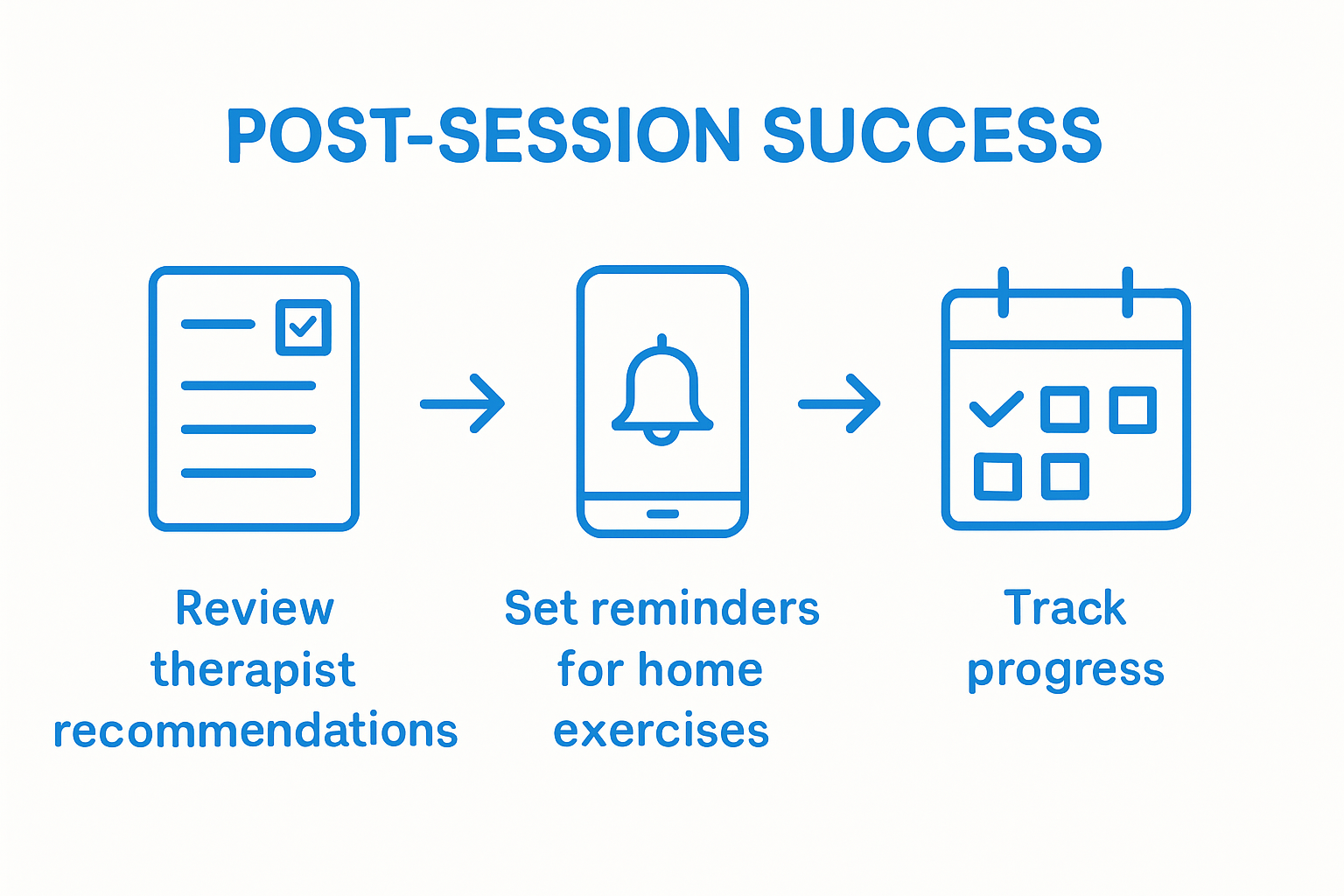 POST-SESSION SUCCESS

Review therapist recommendations

Set reminders for home exercises

Track progress